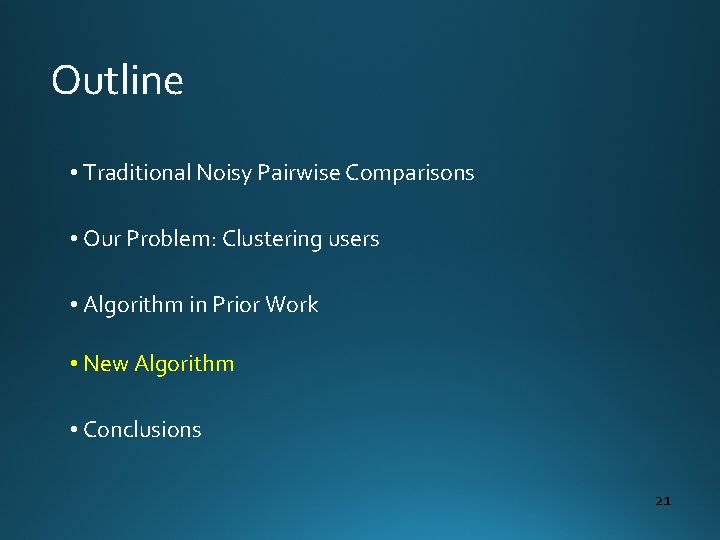 Outline

• Traditional Noisy Pairwise Comparisons

• Our Problem: Clustering users

• Algorithm in Prior Work

• New Algorithm

• Conclusions

21